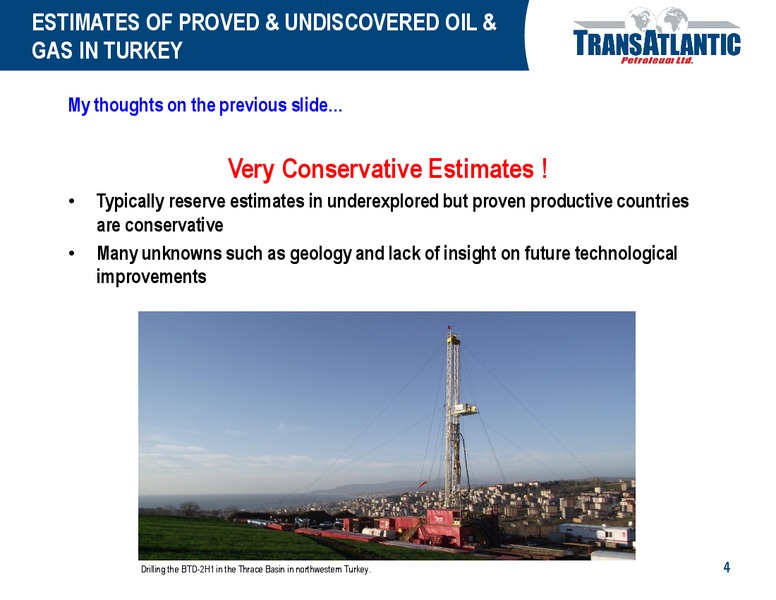 ESTIMATES OF PROVED & UNDISCOVERED OIL & GAS IN TURKEY

TRANSATLANTIC
Petroleum Ltd.

My thoughts on the previous slide...

Very Conservative Estimates !

• Typically reserve estimates in underexplored but proven productive countries are conservative
• Many unknowns such as geology and lack of insight on future technological improvements

Drilling the BTD-2H1 in the Thrace Basin in northwestern Turkey.

4